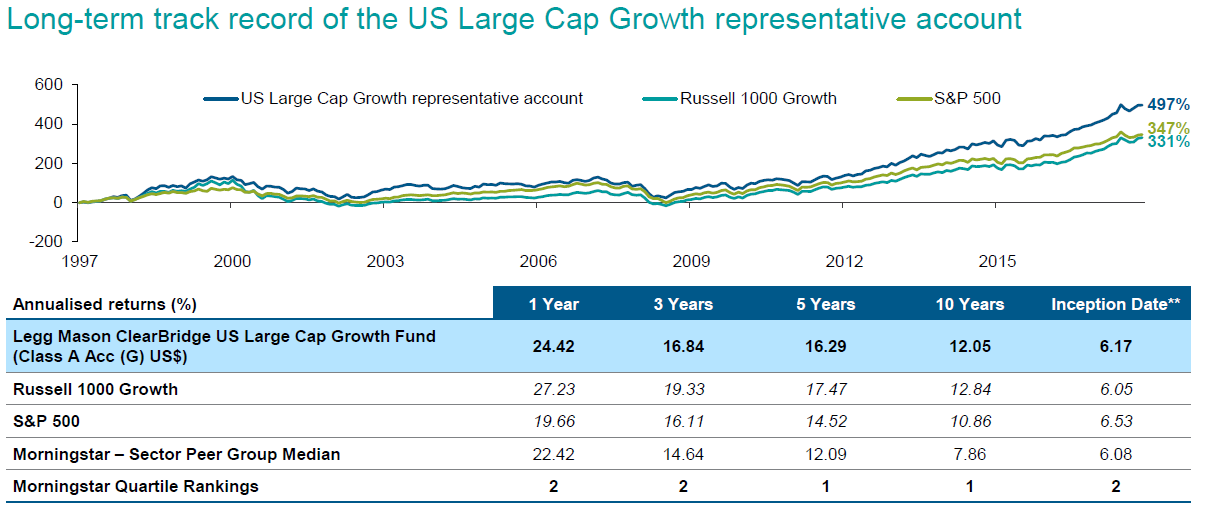 Long-term track record of the US Large Cap Growth representative account

600
400
200
0
-200

US Large Cap Growth representative account
Russell 1000 Growth
S&P 500

497%
347%
331%

1997 2000 2003 2006 2009 2012 2015

| Annualised returns (%) | 1 Year | 3 Years | 5 Years | 10 Years | Inception Date** |
|---|---|---|---|---|---|
| Legg Mason ClearBridge US Large Cap Growth Fund (Class A Acc (G) US$) | 24.42 | 16.84 | 16.29 | 12.05 | 6.17 |
| Russell 1000 Growth | 27.23 | 19.33 | 17.47 | 12.84 | 6.05 |
| S&P 500 | 19.66 | 16.11 | 14.52 | 10.86 | 6.53 |
| Morningstar – Sector Peer Group Median | 22.42 | 14.64 | 12.09 | 7.86 | 6.08 |
| Morningstar Quartile Rankings | 2 | 2 | 1 | 1 | 2 |